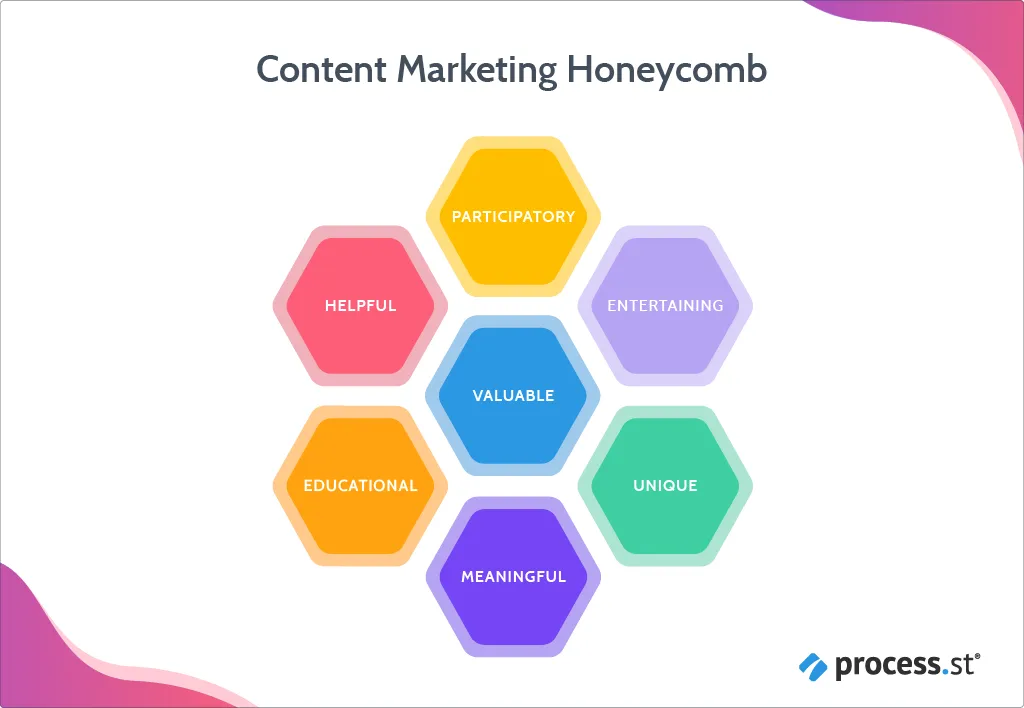 Content Marketing Honeycomb

PARTICIPATORY

HELPFUL

ENTERTAINING

VALUABLE

EDUCATIONAL

UNIQUE

MEANINGFUL

process.st®